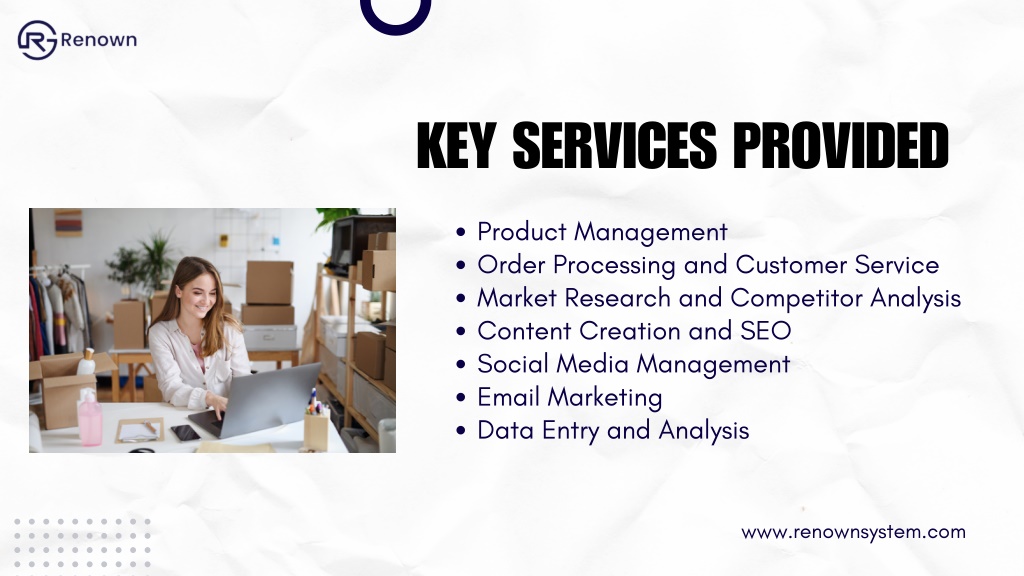 Renown

KEY SERVICES PROVIDED

• Product Management
• Order Processing and Customer Service
• Market Research and Competitor Analysis
• Content Creation and SEO
• Social Media Management
• Email Marketing
• Data Entry and Analysis

www.renownsystem.com